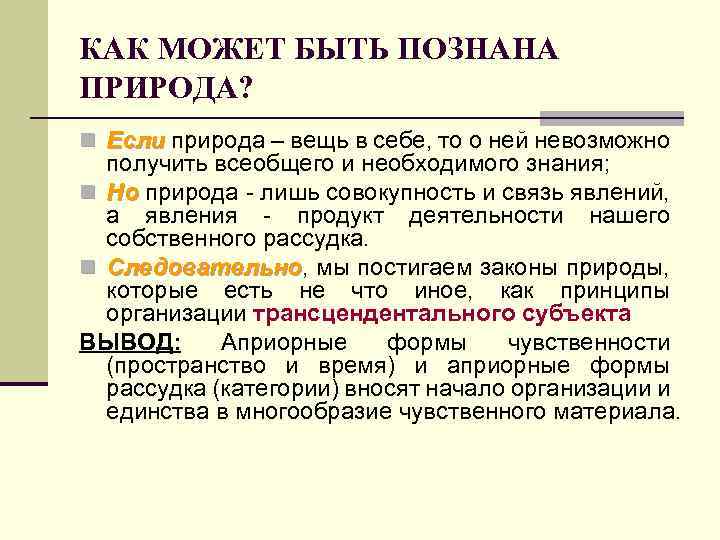 КАК МОЖЕТ БЫТЬ ПОЗНАНА ПРИРОДА?

Если природа – вещь в себе, то о ней невозможно получить всеобщего и необходимого знания;

Но природа - лишь совокупность и связь явлений, а явления - продукт деятельности нашего собственного рассудка.

Следовательно, мы постигаем законы природы, которые есть не что иное, как принципы организации трансцендентального субъекта

ВЫВОД: Априорные формы чувственности (пространство и время) и априорные формы рассудка (категории) вносят начало организации и единства в многообразие чувственного материала.